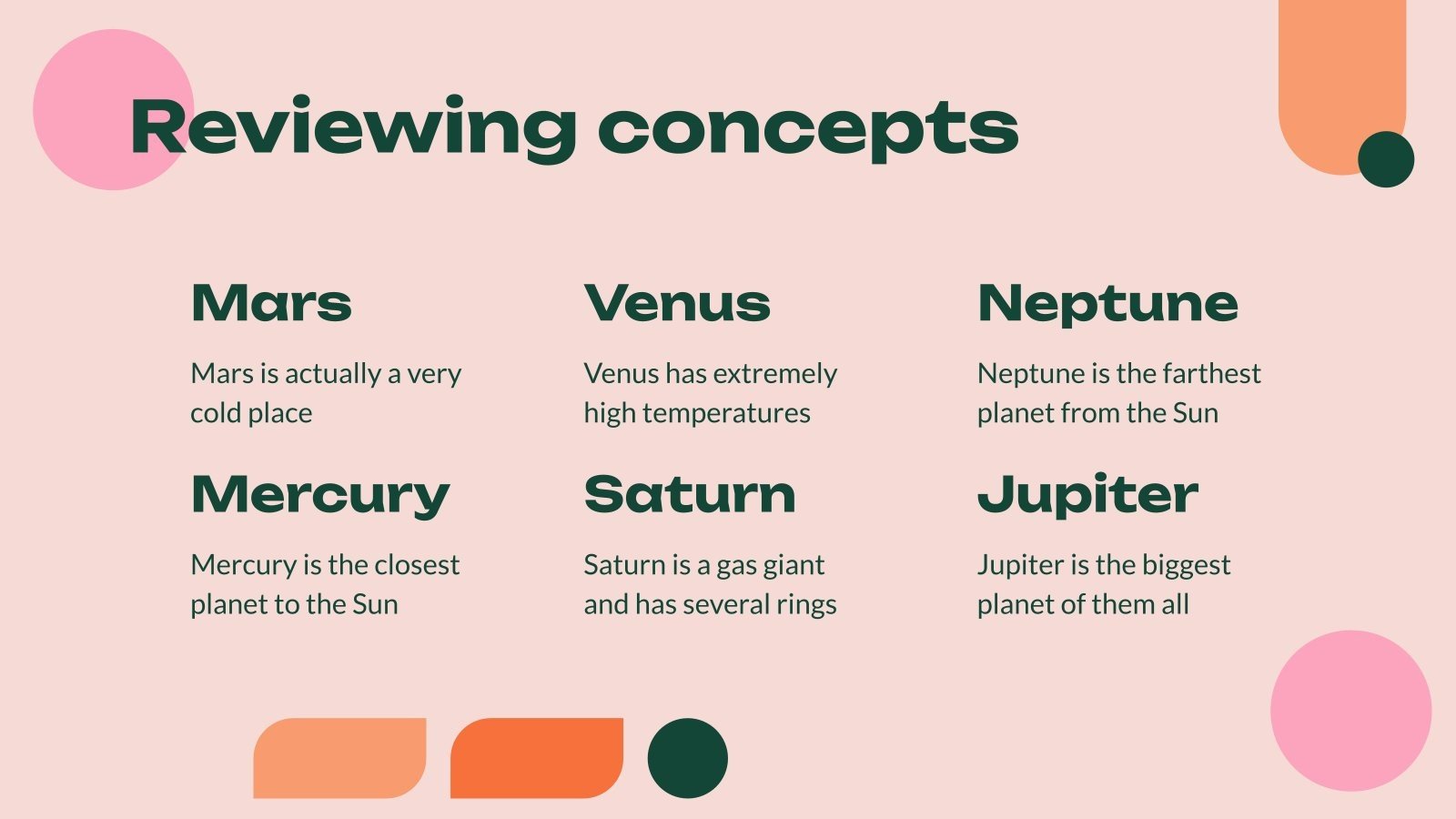 Reviewing concepts

Mars

Mars is actually a very cold place

Mercury

Mercury is the closest planet to the Sun

Venus

Venus has extremely high temperatures

Saturn

Saturn is a gas giant and has several rings

Neptune

Neptune is the farthest planet from the Sun

Jupiter

Jupiter is the biggest planet of them all